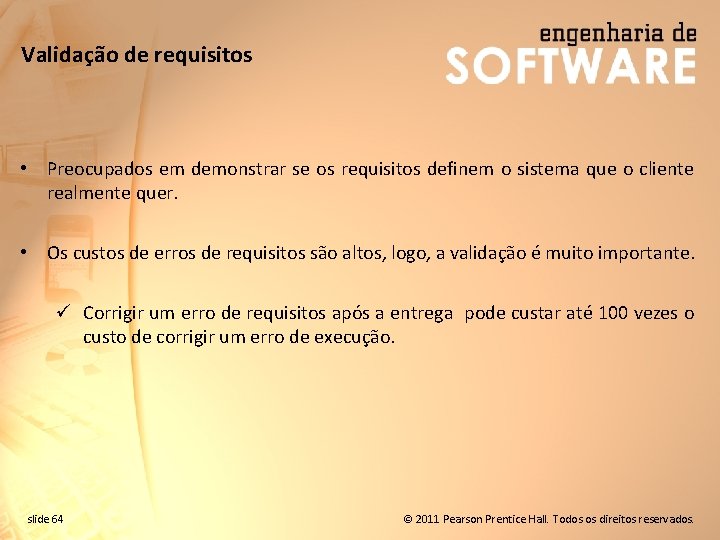 Validação de requisitos

engenharia de
SOFTWARE

• Preocupados em demonstrar se os requisitos definem o sistema que o cliente realmente quer.

• Os custos de erros de requisitos são altos, logo, a validação é muito importante.

✓ Corrigir um erro de requisitos após a entrega pode custar até 100 vezes o custo de corrigir um erro de execução.

slide 64

© 2011 Pearson Prentice Hall. Todos os direitos reservados.